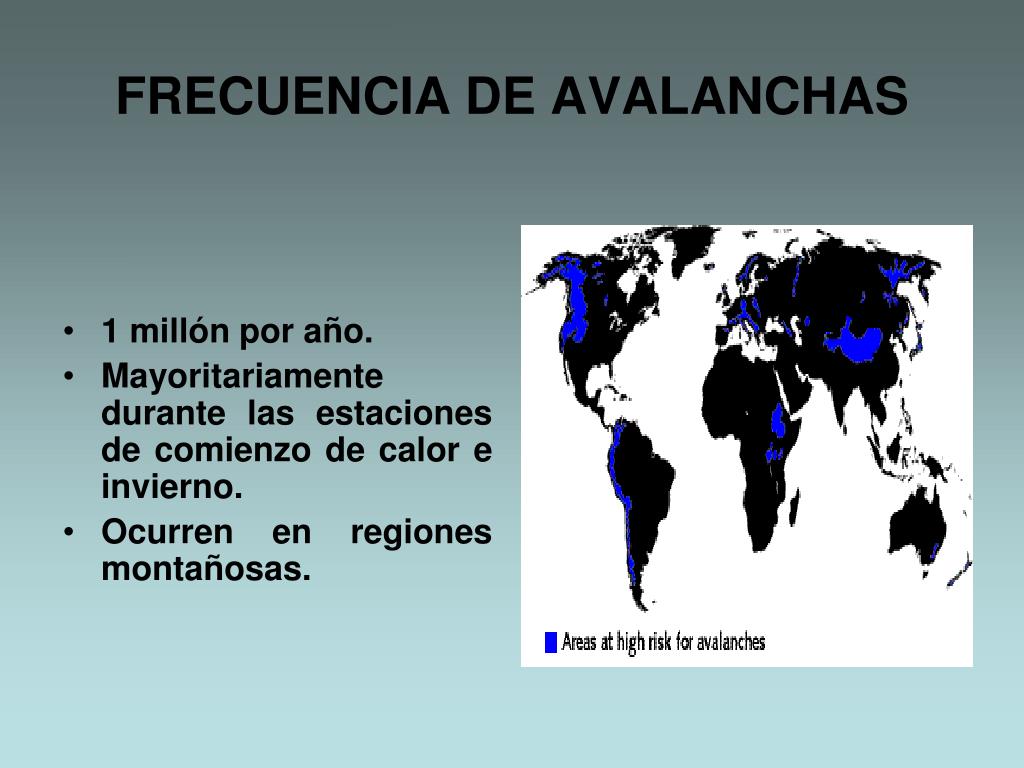 FRECUENCIA DE AVALANCHAS

• 1 millón por año.
• Mayoritariamente durante las estaciones de comienzo de calor e invierno.
• Ocurren en regiones montañosas.

Areas at high risk for avalanches